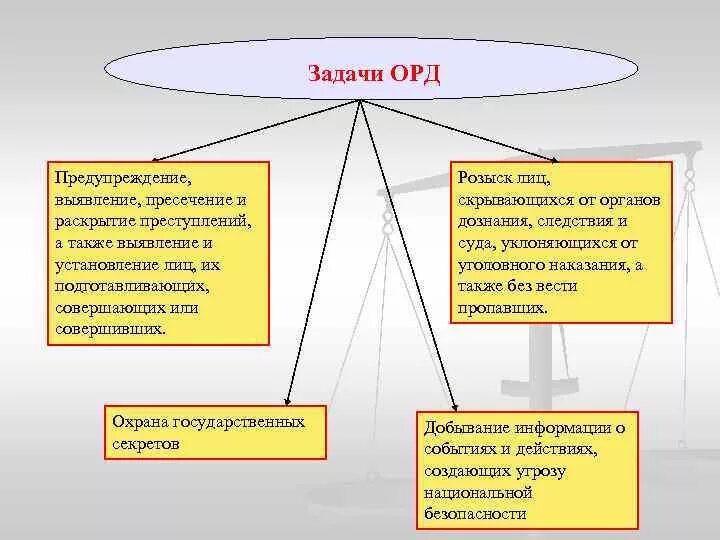 Задачи ОРД

Предупреждение, выявление, пресечение и раскрытие преступлений, а также выявление и установление лиц, их подготавливающих, совершающих или совершивших.

Розыск лиц, скрывающихся от органов дознания, следствия и суда, уклоняющихся от уголовного наказания, а также без вести пропавших.

Охрана государственных секретов

Добывание информации о событиях и действиях, создающих угрозу национальной безопасности